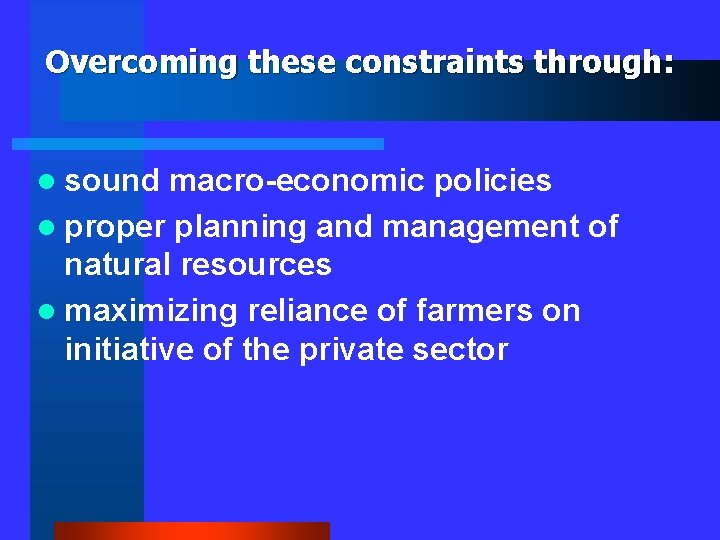 Overcoming these constraints through:

- sound macro-economic policies
- proper planning and management of natural resources
- maximizing reliance of farmers on initiative of the private sector